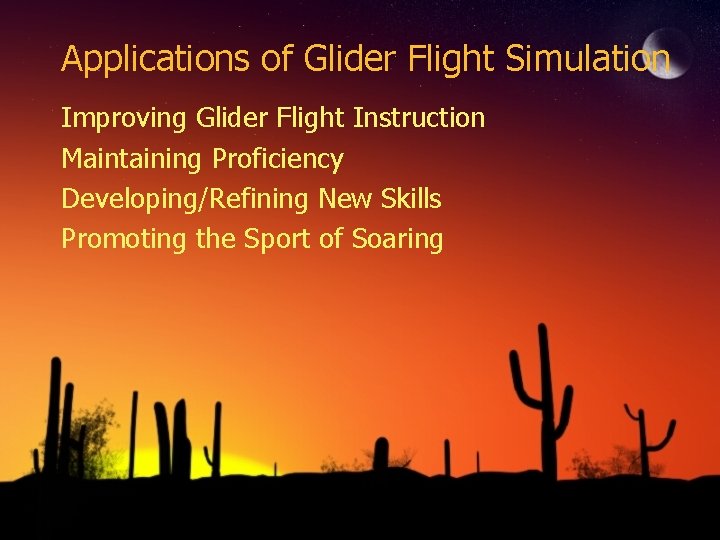 Applications of Glider Flight Simulation

Improving Glider Flight Instruction

Maintaining Proficiency

Developing/Refining New Skills

Promoting the Sport of Soaring